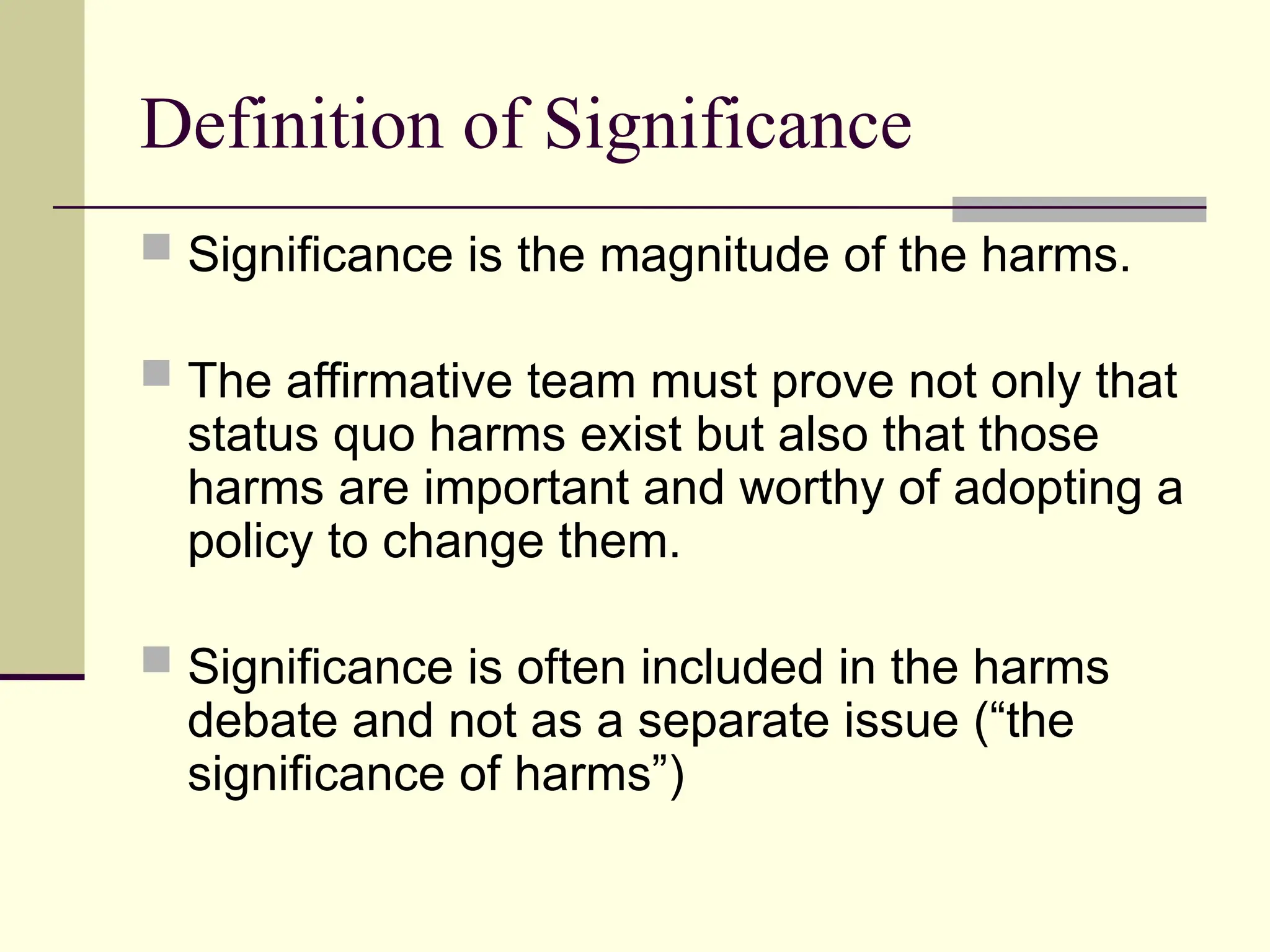 Definition of Significance

Significance is the magnitude of the harms.

The affirmative team must prove not only that status quo harms exist but also that those harms are important and worthy of adopting a policy to change them.

Significance is often included in the harms debate and not as a separate issue (“the significance of harms”)